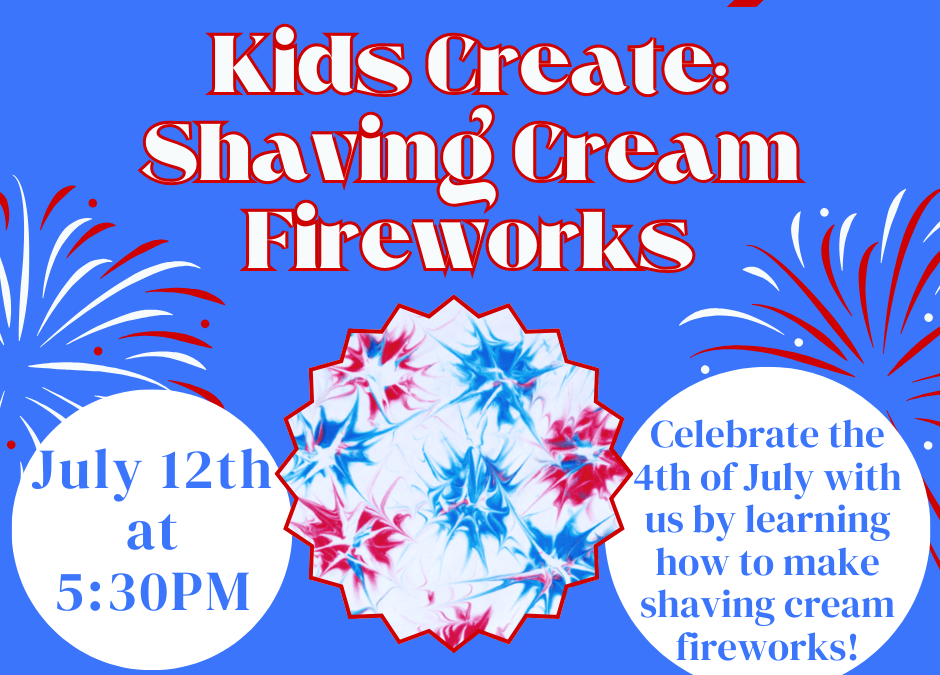 Kids Create: Shaving Cream Fireworks

July 12th at 5:30PM

Celebrate the 4th of July with us by learning how to make shaving cream fireworks!